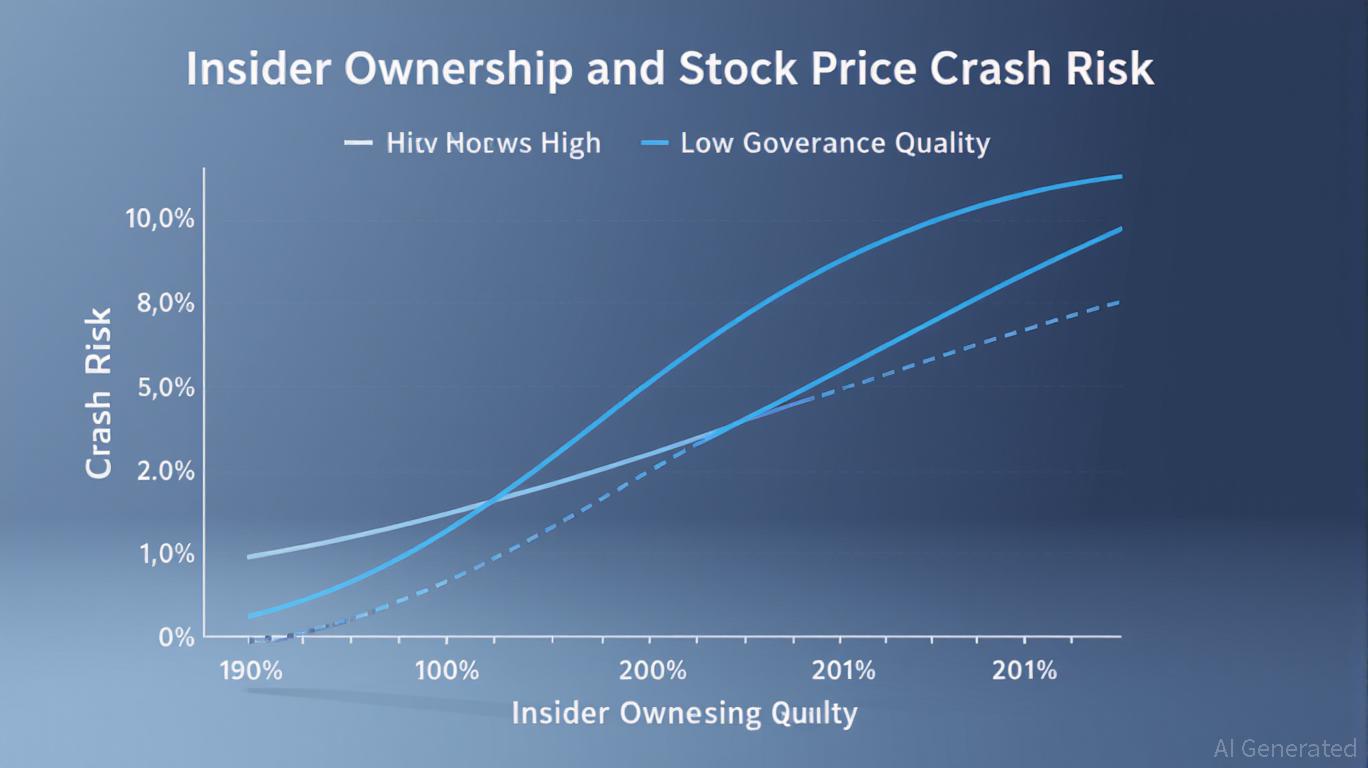 Insider Ownership and Stock Price Crash Risk

Hitv Hocws High
Low Goverance Quality

Crash Risk

10,0%
8,0%
5,0%
2.0%
1,0%
0%

190%
100%
200%
201%
201%

Insider Ownesing Quilty

AI Generated